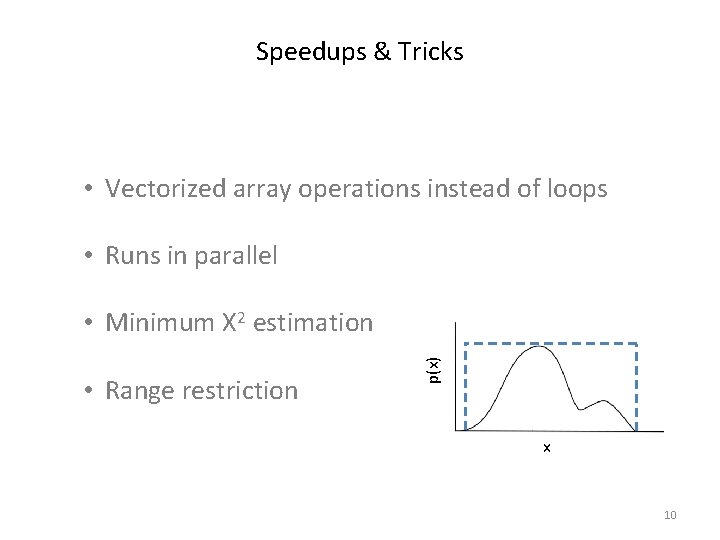 Speedups & Tricks

• Vectorized array operations instead of loops

• Runs in parallel

• Minimum $X^2$ estimation

• Range restriction

p(x)

x

10